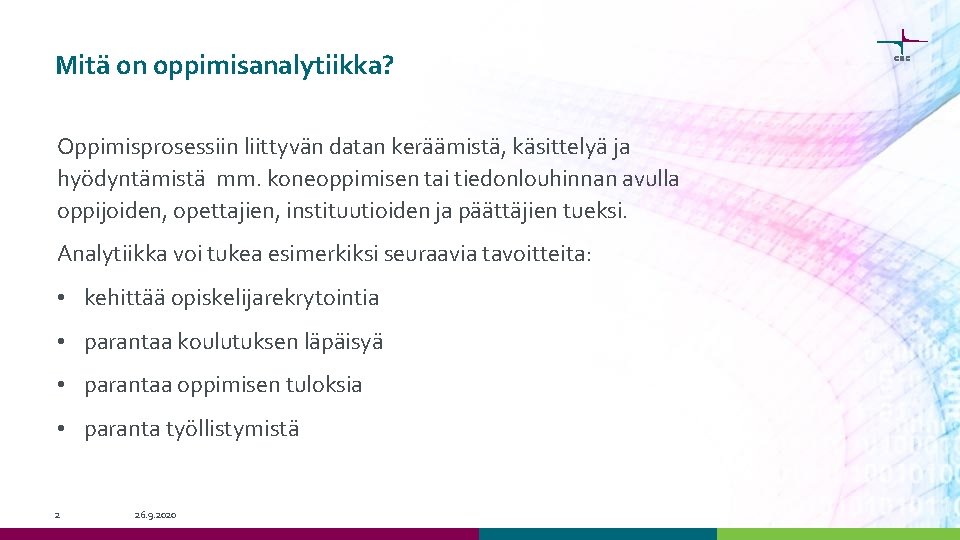 Mitä on oppimisanalytiikka?

CSC

Oppimisprosessiin liittyvän datan keräämistä, käsittelyä ja hyödyntämistä mm. koneoppimisen tai tiedonlouhinnan avulla oppijoiden, opettajien, instituutioiden ja päättäjien tueksi.

Analytiikka voi tukea esimerkiksi seuraavia tavoitteita:

• kehittää opiskelijarekrytointia

• parantaa koulutuksen läpäisyä

• parantaa oppimisen tuloksia

• paranta työllistymistä

2

26.9.2020